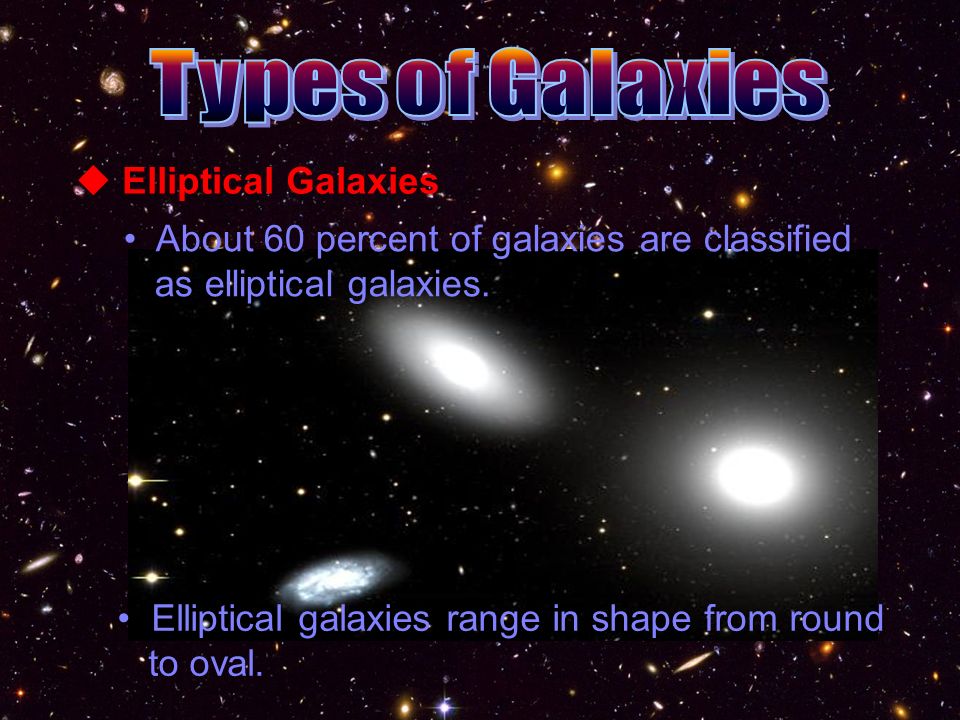 Types of Galaxies

◆ Elliptical Galaxies

• About 60 percent of galaxies are classified as elliptical galaxies.

• Elliptical galaxies range in shape from round to oval.